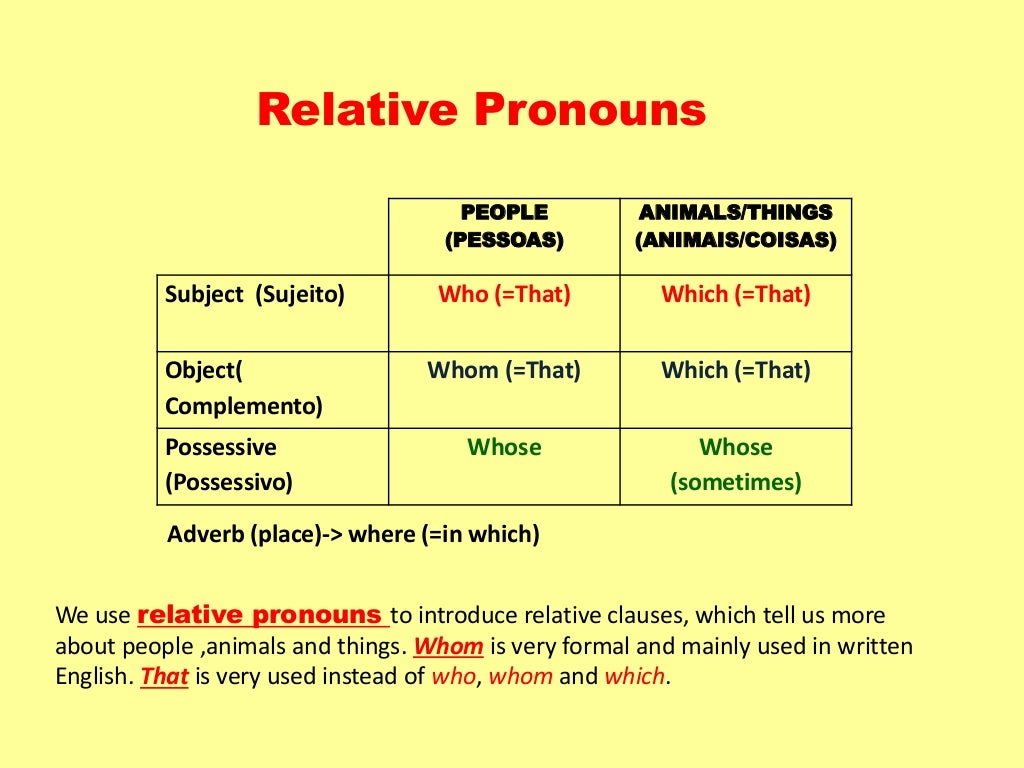 Relative Pronouns

| | PEOPLE (PESSOAS) | ANIMALS/THINGS (ANIMAIS/COISAS) |
|---|---|---|
| Subject (Sujeito) | Who (=That) | Which (=That) |
| Object( Complemento) | Whom (=That) | Which (=That) |
| Possessive (Possessivo) | Whose | Whose (sometimes) |

Adverb (place)-> where (=in which)

We use relative pronouns to introduce relative clauses, which tell us more about people ,animals and things. Whom is very formal and mainly used in written English. That is very used instead of who, whom and which.